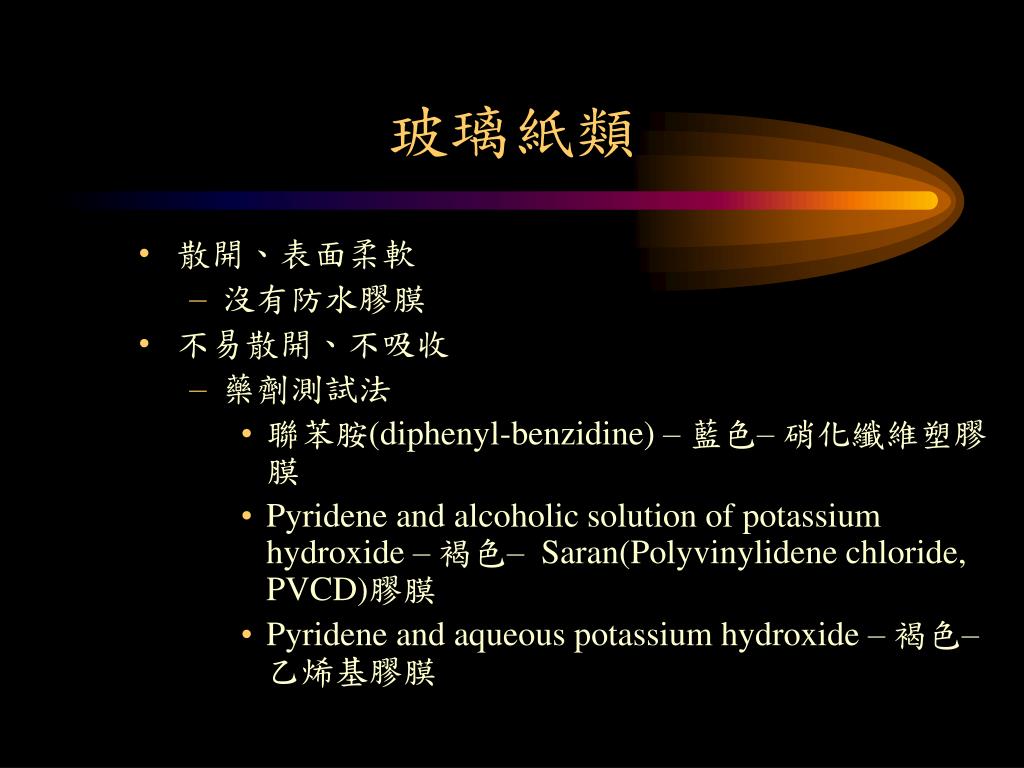 玻璃紙類

• 散開、表面柔軟
  – 沒有防水膠膜
• 不易散開、不吸收
  – 藥劑測試法
    • 聯苯胺(diphenyl-benzidine) – 藍色– 硝化纖維塑膠膜
    • Pyridene and alcoholic solution of potassium hydroxide – 褐色– Saran(Polyvinylidene chloride, PVCD)膠膜
    • Pyridene and aqueous potassium hydroxide – 褐色– 乙烯基膠膜